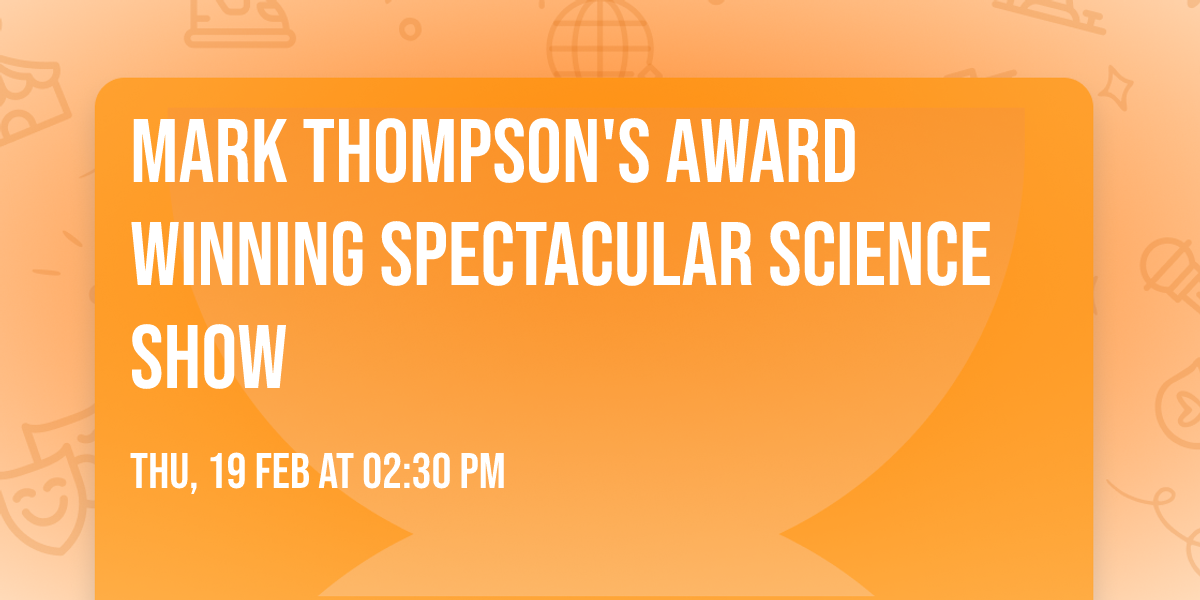 MARK THOMPSON'S AWARD WINNING SPECTACULAR SCIENCE SHOW

THU, 19 FEB AT 02:30 PM